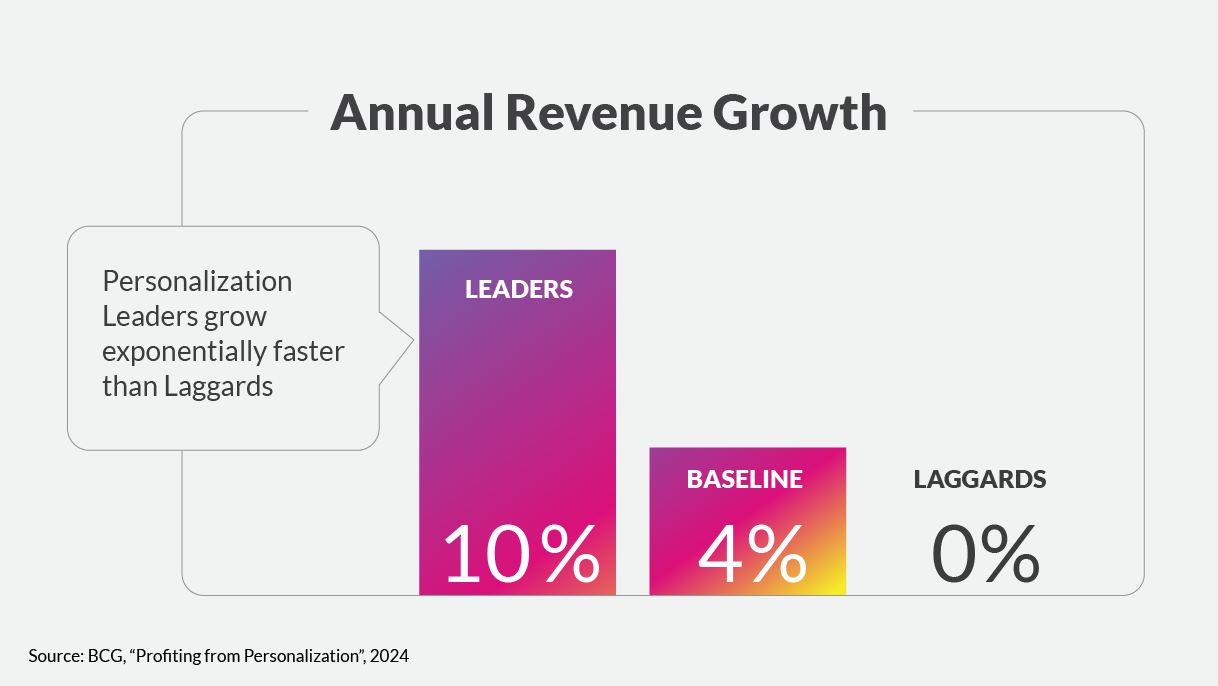 Annual Revenue Growth

Personalization Leaders grow exponentially faster than Laggards

LEADERS
10%

BASELINE
4%

LAGGARDS
0%

Source: BCG, “Profiting from Personalization”, 2024